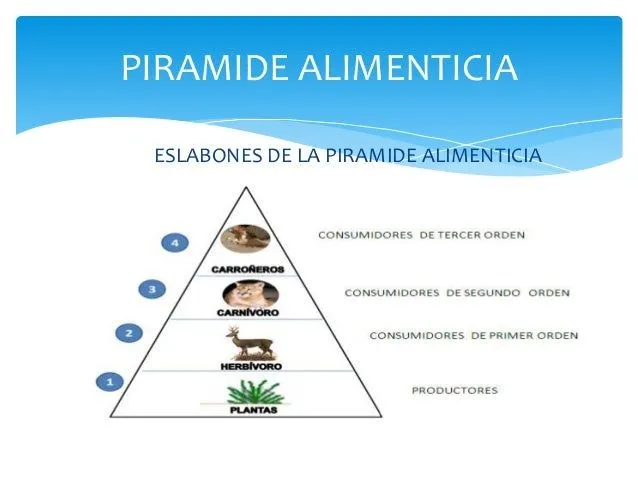 PIRAMIDE ALIMENTICIA

ESLABONES DE LA PIRAMIDE ALIMENTICIA

4
CARROÑEROS
CONSUMIDORES DE TERCER ORDEN

3
CARNÍVORO
CONSUMIDORES DE SEGUNDO ORDEN

2
HERBÍVORO
CONSUMIDORES DE PRIMER ORDEN

1
PLANTAS
PRODUCTORES